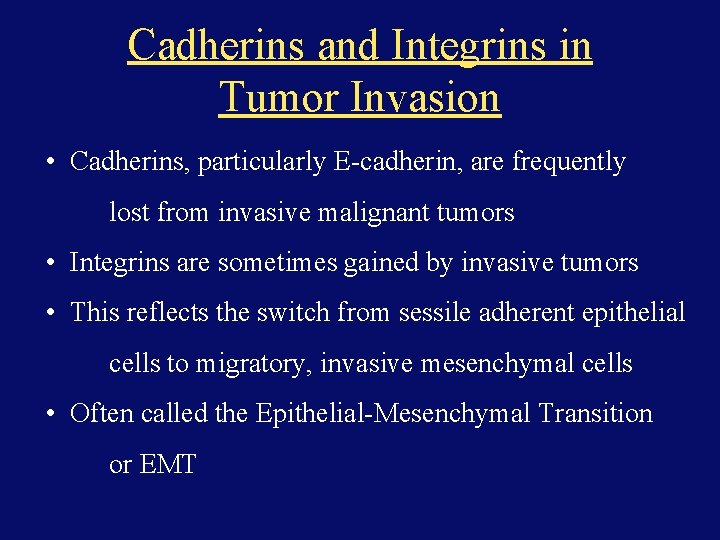 Cadherins and Integrins in Tumor Invasion

• Cadherins, particularly E-cadherin, are frequently lost from invasive malignant tumors
• Integrins are sometimes gained by invasive tumors
• This reflects the switch from sessile adherent epithelial cells to migratory, invasive mesenchymal cells
• Often called the Epithelial-Mesenchymal Transition or EMT